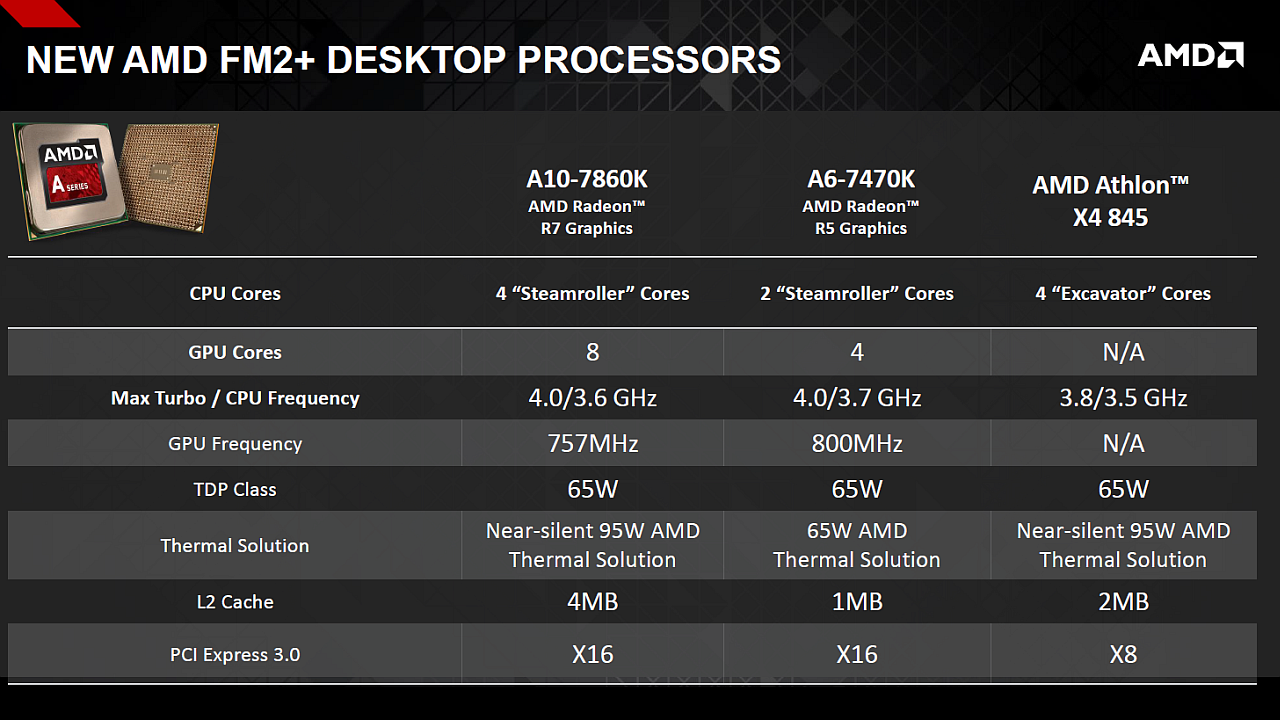 NEW AMD FM2+ DESKTOP PROCESSORS

AMD

AMD
A SERIES

|  | A10-7860K AMD Radeon™ R7 Graphics | A6-7470K AMD Radeon™ R5 Graphics | AMD Athlon™ X4 845 |
|---|---|---|---|
| CPU Cores | 4 “Steamroller” Cores | 2 “Steamroller” Cores | 4 “Excavator” Cores |
| GPU Cores | 8 | 4 | N/A |
| Max Turbo / CPU Frequency | 4.0/3.6 GHz | 4.0/3.7 GHz | 3.8/3.5 GHz |
| GPU Frequency | 757MHz | 800MHz | N/A |
| TDP Class | 65W | 65W | 65W |
| Thermal Solution | Near-silent 95W AMD Thermal Solution | 65W AMD Thermal Solution | Near-silent 95W AMD Thermal Solution |
| L2 Cache | 4MB | 1MB | 2MB |
| PCI Express 3.0 | X16 | X16 | X8 |